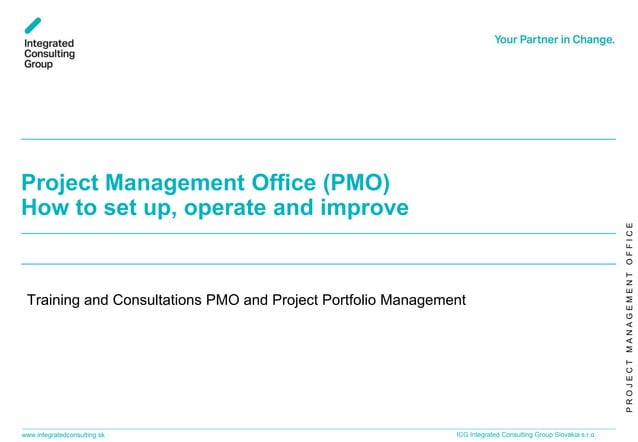 Integrated Consulting Group

Your Partner in Change.

Project Management Office (PMO)
How to set up, operate and improve

Training and Consultations PMO and Project Portfolio Management

PROJECT MANAGEMENT OFFICE

www.integratedconsulting.sk

ICG Integrated Consulting Group Slovakia s.r.o.